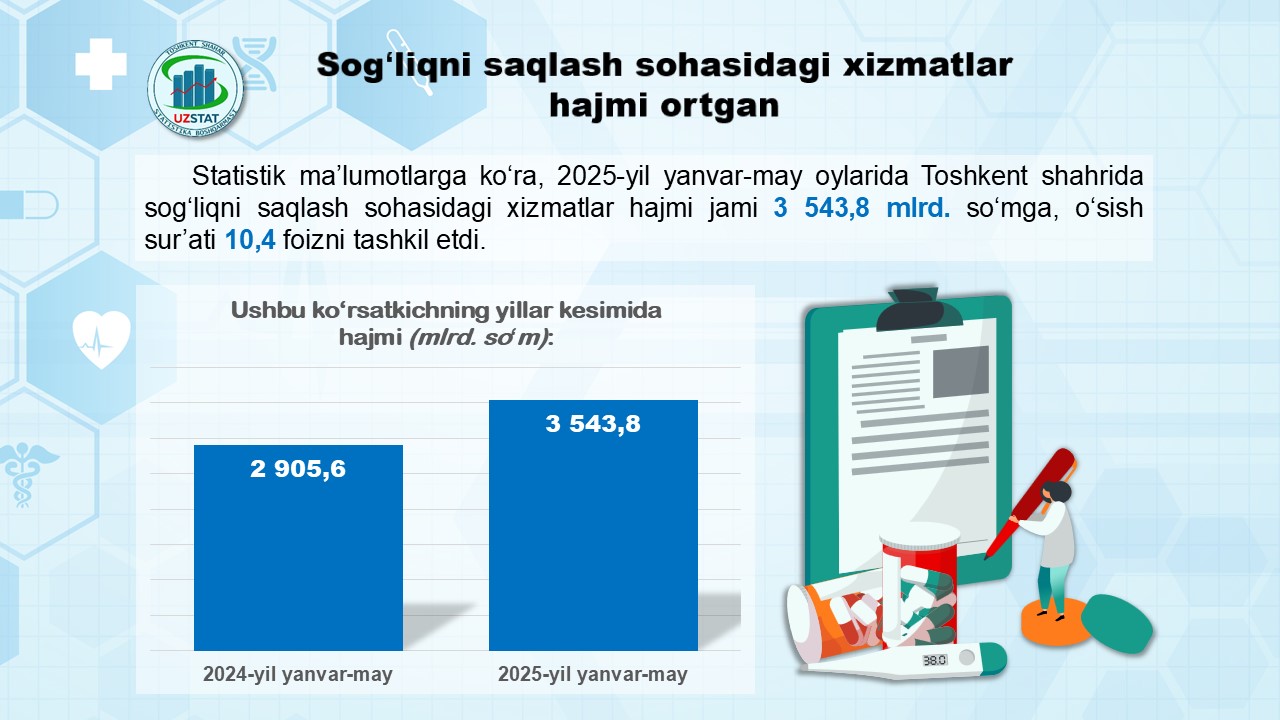 TOSHKENT SHAHAR
UZSTAT
STATISTIKA BOSHQARMASI

Sog‘liqni saqlash sohasidagi xizmatlar hajmi ortgan

Statistik ma’lumotlarga ko‘ra, 2025-yil yanvar-may oylarida Toshkent shahrida sog‘liqni saqlash sohasidagi xizmatlar hajmi jami 3 543,8 mlrd. so‘mga, o‘sish sur’ati 10,4 foizni tashkil etdi.

Ushbu ko‘rsatkichning yillar kesimida hajmi (mlrd. so‘m):

2 905,6

3 543,8

2024-yil yanvar-may

2025-yil yanvar-may

38.0